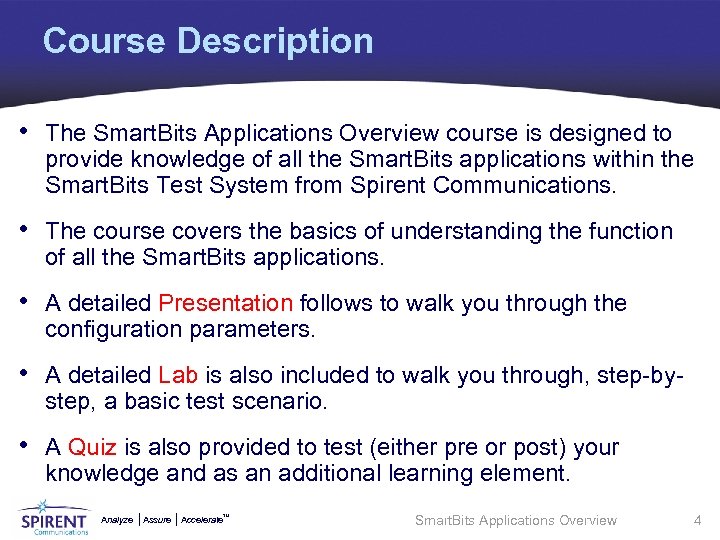 Course Description

• The SmartBits Applications Overview course is designed to provide knowledge of all the SmartBits applications within the SmartBits Test System from Spirent Communications.

• The course covers the basics of understanding the function of all the SmartBits applications.

• A detailed Presentation follows to walk you through the configuration parameters.

• A detailed Lab is also included to walk you through, step-by-step, a basic test scenario.

• A Quiz is also provided to test (either pre or post) your knowledge and as an additional learning element.

SPIRENT Communications Analyze | Assure | Accelerate™

SmartBits Applications Overview 4